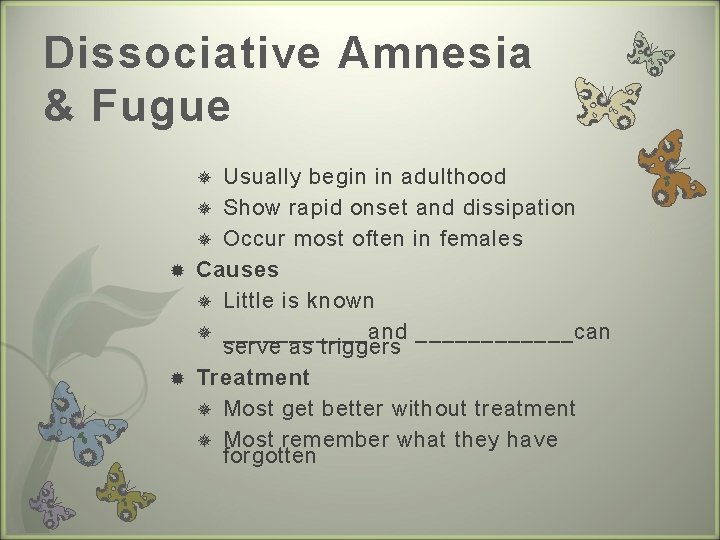 Dissociative Amnesia & Fugue

Usually begin in adulthood
Show rapid onset and dissipation
Occur most often in females

Causes
Little is known
____________and ____________can serve as triggers

Treatment
Most get better without treatment
Most remember what they have forgotten